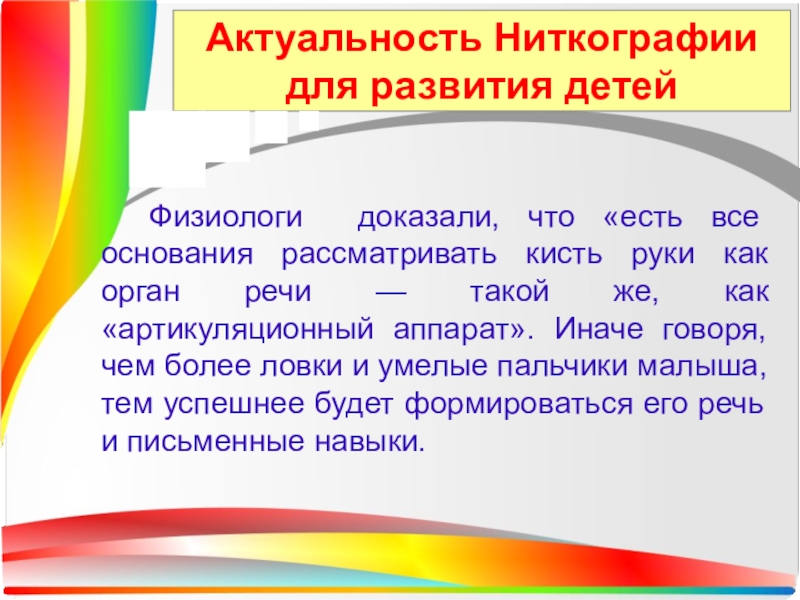 Актуальность Ниткографии для развития детей

Физиологи доказали, что «есть все основания рассматривать кисть руки как орган речи — такой же, как «артикуляционный аппарат». Иначе говоря, чем более ловки и умелые пальчики малыша, тем успешнее будет формироваться его речь и письменные навыки.